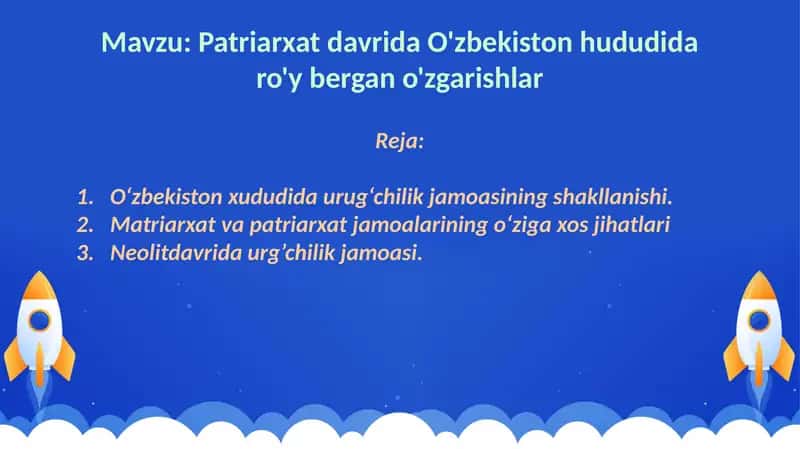 Mavzu: Patriarxat davrida O'zbekiston hududida ro'y bergan o'zgarishlar

Reja:

1. O‘zbekiston xududida urug‘chilik jamoasining shakllanishi.
2. Matriarxat va patriarxat jamoalarining o‘ziga xos jihatlari
3. Neolitdavrida urg’chilik jamoasi.